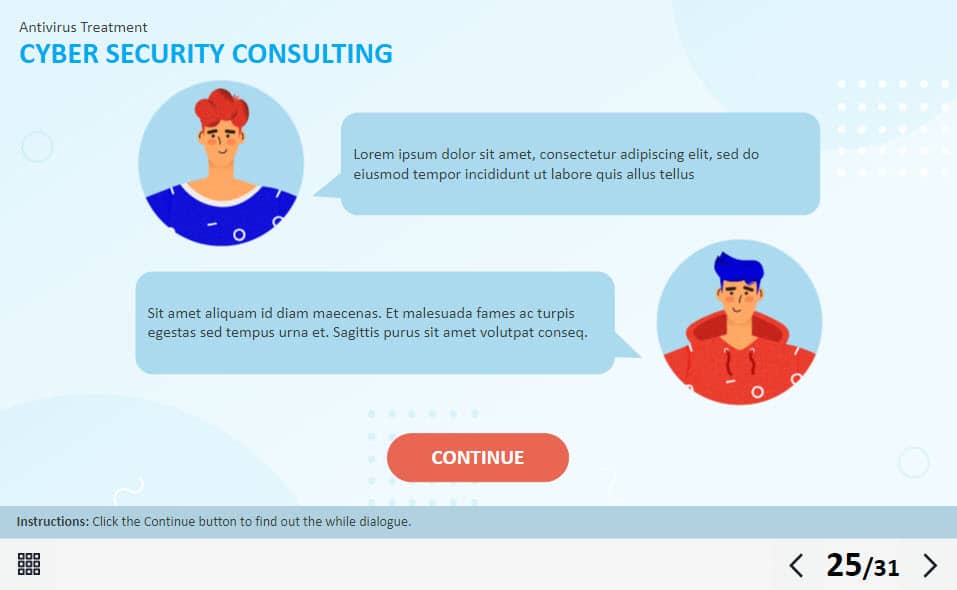 Antivirus Treatment
CYBER SECURITY CONSULTING

Lorem ipsum dolor sit amet, consectetur adipiscing elit, sed do eiusmod tempor incididunt ut labore quis allus tellus

Sit amet aliquam id diam maecenas. Et malesuada fames ac turpis egestas sed tempus urna et. Sagittis purus sit amet volutpat conseq.

CONTINUE

Instructions: Click the Continue button to find out the while dialogue.

25/31